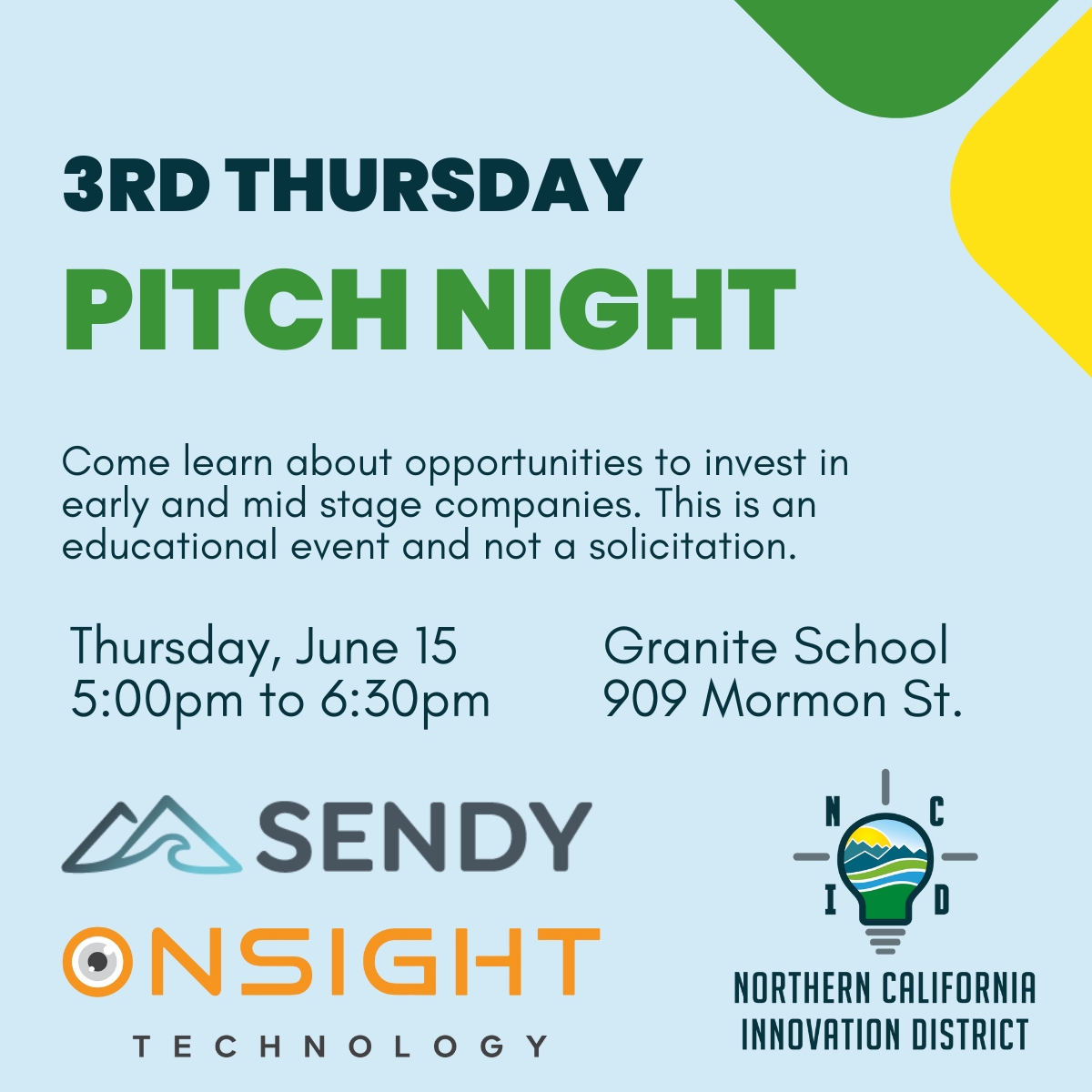 3RD THURSDAY
PITCH NIGHT

Come learn about opportunities to invest in early and mid stage companies. This is an educational event and not a solicitation.

Thursday, June 15
5:00pm to 6:30pm

Granite School
909 Mormon St.

SENDY

ONSIGHT
TECHNOLOGY

N C
I D

NORTHERN CALIFORNIA
INNOVATION DISTRICT